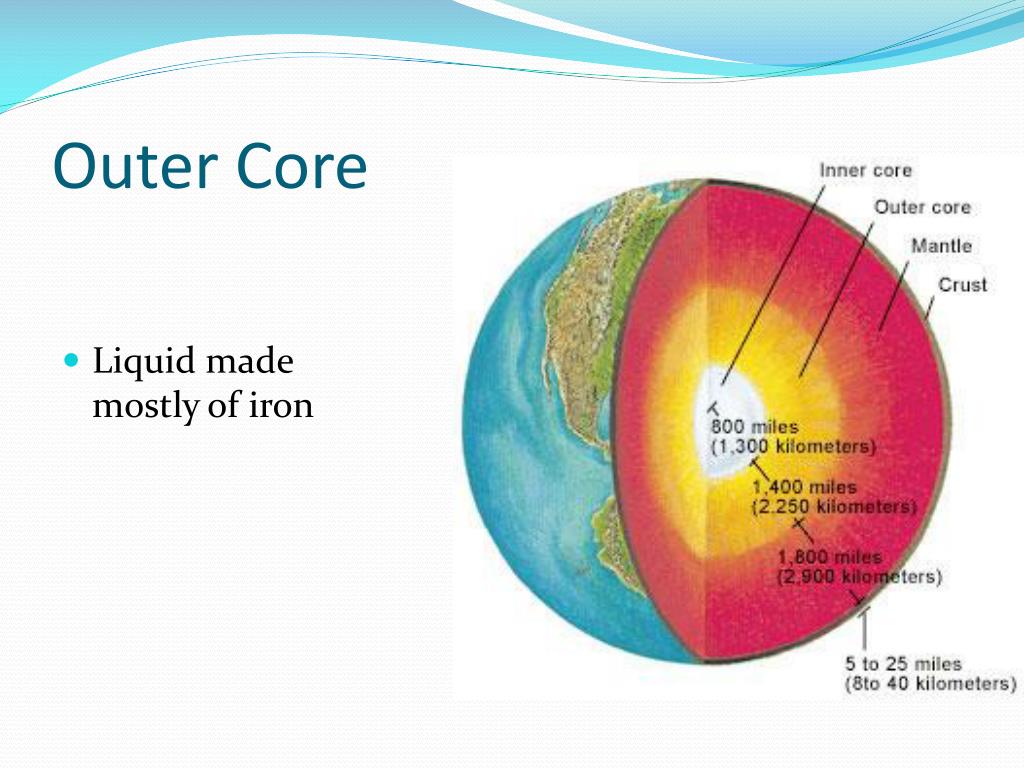 Outer Core

Liquid made mostly of iron

Inner core
Outer core
Mantle
Crust

800 miles (1,300 kilometers)
1,400 miles (2,250 kilometers)
1,800 miles (2,900 kilometers)
5 to 25 miles (8to 40 kilometers)